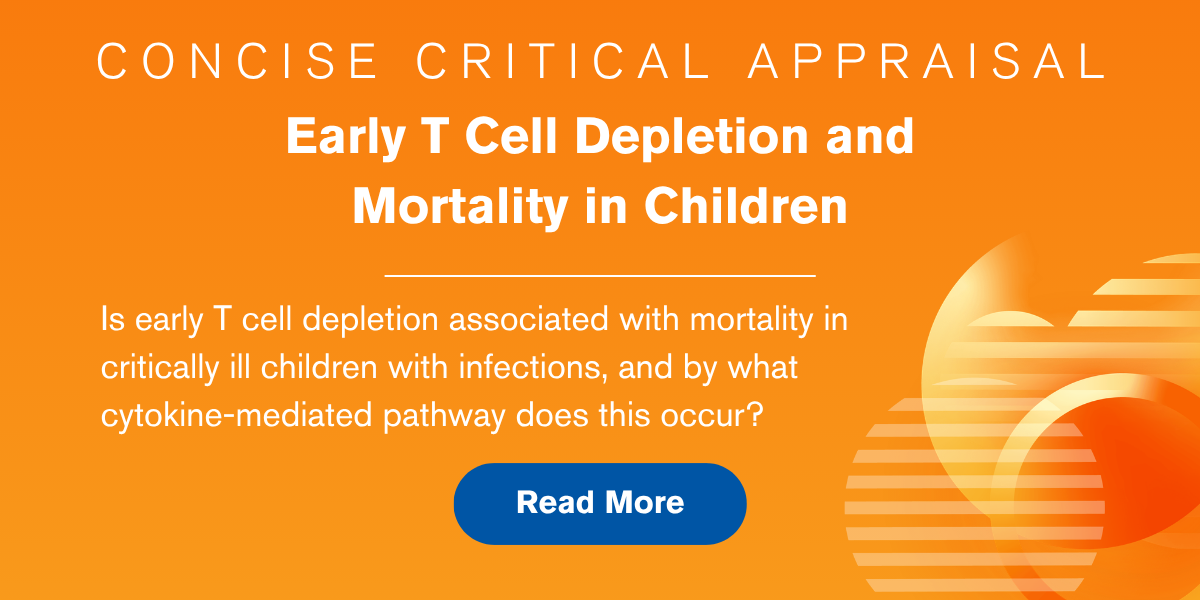 CONCISE CRITICAL APPRAISAL

Early T Cell Depletion and Mortality in Children

Is early T cell depletion associated with mortality in critically ill children with infections, and by what cytokine-mediated pathway does this occur?

Read More